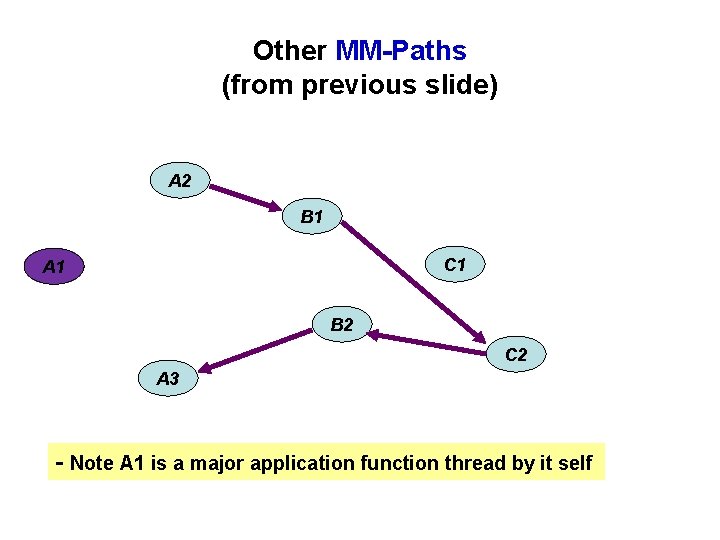 Other MM-Paths
(from previous slide)

A2

B1

A1

C1

B2

C2

A3

- Note A1 is a major application function thread by it self